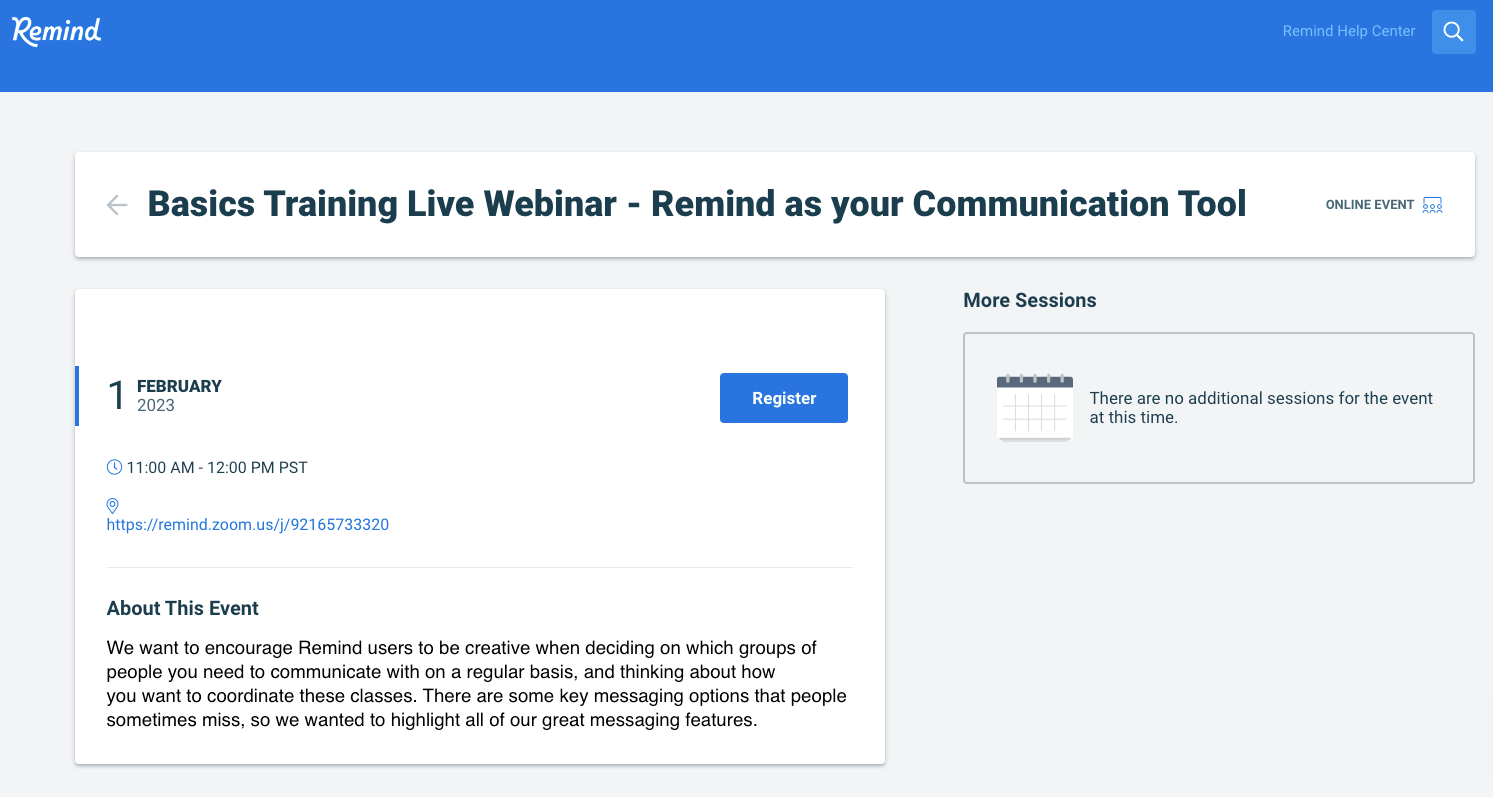 Remind

Remind Help Center

Basics Training Live Webinar - Remind as your Communication Tool

ONLINE EVENT

1 FEBRUARY 2023

Register

11:00 AM - 12:00 PM PST

https://remind.zoom.us/j/92165733320

About This Event

We want to encourage Remind users to be creative when deciding on which groups of people you need to communicate with on a regular basis, and thinking about how you want to coordinate these classes. There are some key messaging options that people sometimes miss, so we wanted to highlight all of our great messaging features.

More Sessions

There are no additional sessions for the event at this time.